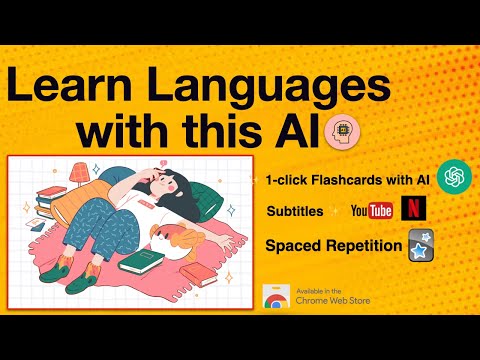 Learn Languages with this AI

1-click Flashcards with AI

Subtitles YouTube N

Spaced Repetition

Available in the Chrome Web Store